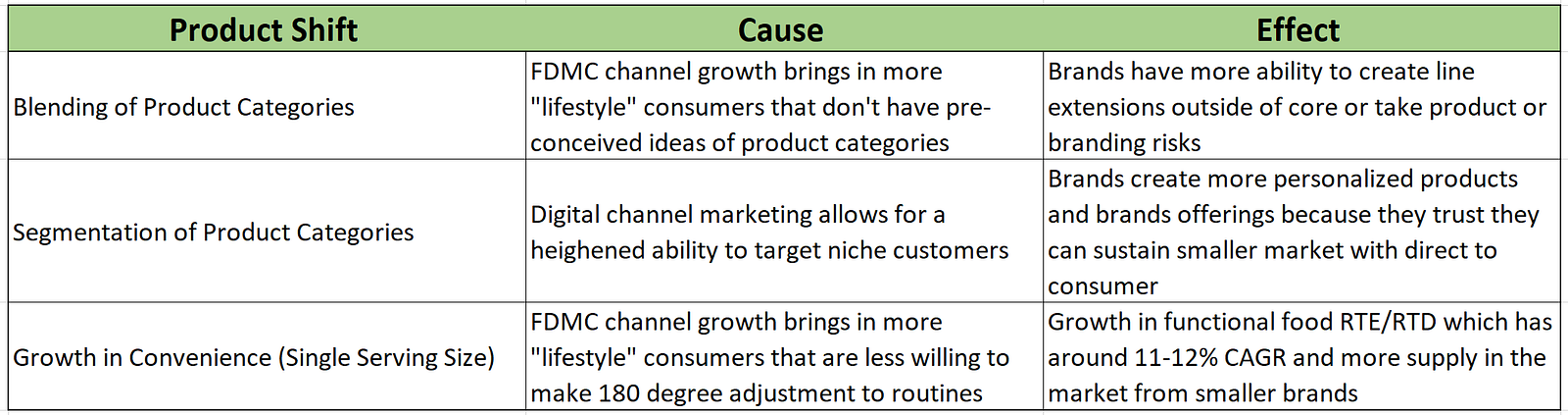 | Product Shift | Cause | Effect |
|---|---|---|
| Blending of Product Categories | FDMC channel growth brings in more "lifestyle" consumers that don't have pre-conceived ideas of product categories | Brands have more ability to create line extensions outside of core or take product or branding risks |
| Segmentation of Product Categories | Digital channel marketing allows for a heighened ability to target niche customers | Brands create more personalized products and brands offerings because they trust they can sustain smaller market with direct to consumer |
| Growth in Convenience (Single Serving Size) | FDMC channel growth brings in more "lifestyle" consumers that are less willing to make 180 degree adjustment to routines | Growth in functional food RTE/RTD which has around 11-12% CAGR and more supply in the market from smaller brands |